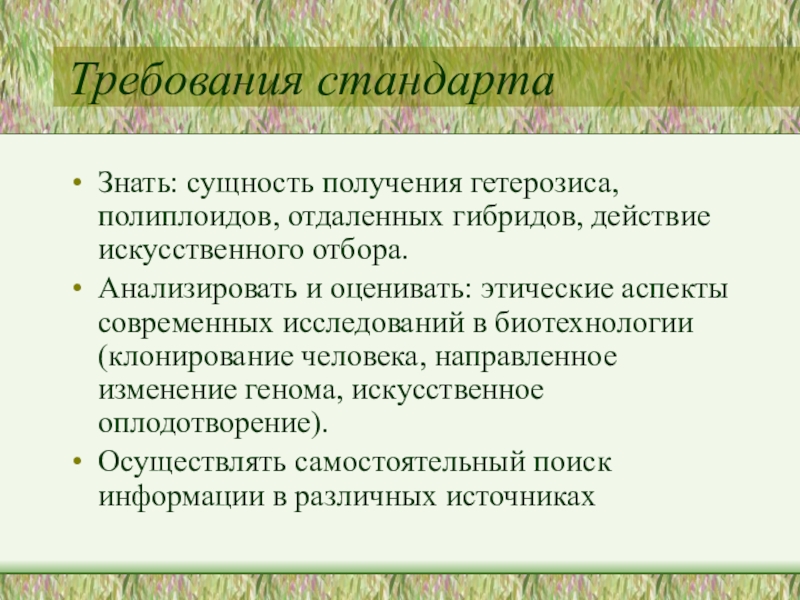 Требования стандарта

• Знать: сущность получения гетерозиса, полиплоидов, отдаленных гибридов, действие искусственного отбора.
• Анализировать и оценивать: этические аспекты современных исследований в биотехнологии (клонирование человека, направленное изменение генома, искусственное оплодотворение).
• Осуществлять самостоятельный поиск информации в различных источниках